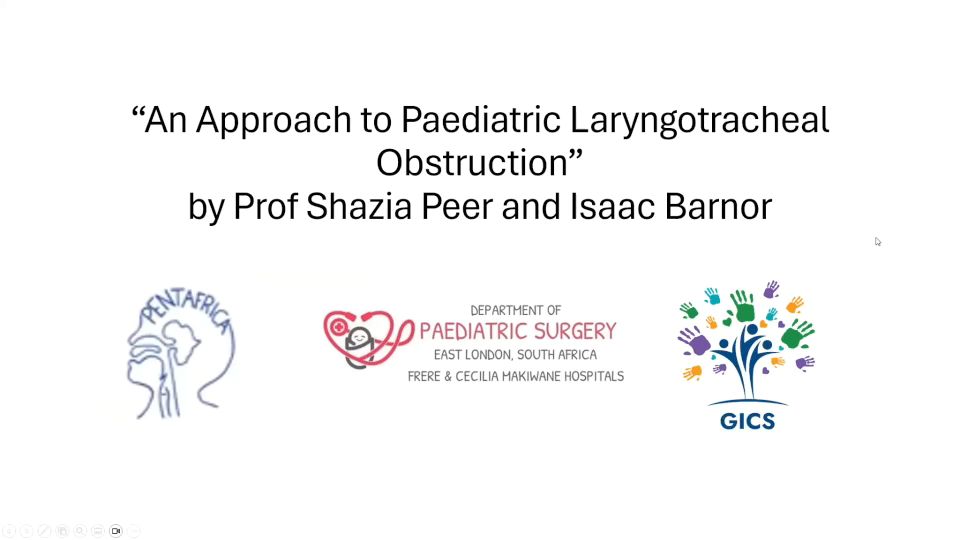 “An Approach to Paediatric Laryngotracheal Obstruction”
by Prof Shazia Peer and Isaac Barnor

PENTAFRICA

DEPARTMENT OF
PAEDIATRIC SURGERY
EAST LONDON, SOUTH AFRICA
FRERE & CECILIA MAKIWANE HOSPITALS

GICS